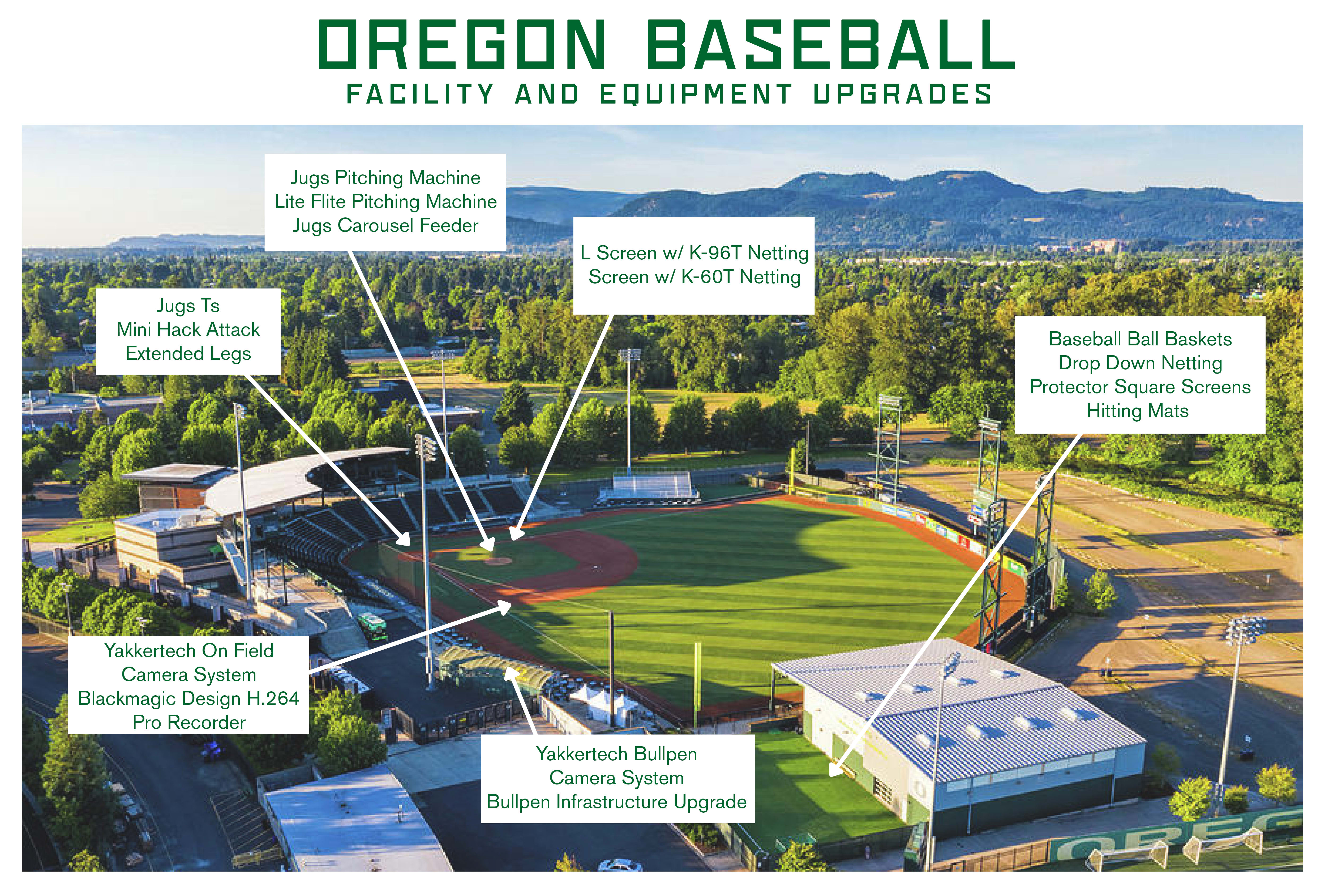 OREGON BASEBALL
FACILITY AND EQUIPMENT UPGRADES

Jugs Pitching Machine
Lite Flite Pitching Machine
Jugs Carousel Feeder

L Screen w/ K-96T Netting
Screen w/ K-60T Netting

Jugs Ts
Mini Hack Attack
Extended Legs

Baseball Ball Baskets
Drop Down Netting
Protector Square Screens
Hitting Mats

Yakkertech On Field
Camera System
Blackmagic Design H.264
Pro Recorder

Yakkertech Bullpen
Camera System
Bullpen Infrastructure Upgrade

OREG